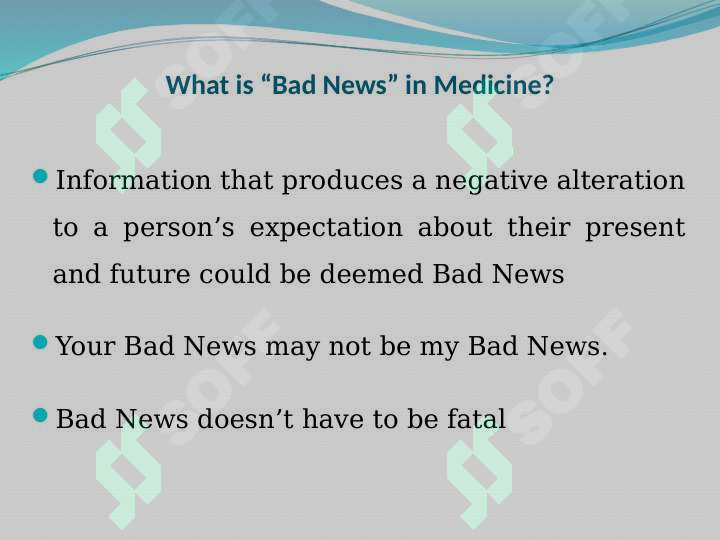 What is “Bad News” in Medicine?

Information that produces a negative alteration to a person’s expectation about their present and future could be deemed Bad News

Your Bad News may not be my Bad News.

Bad News doesn’t have to be fatal

SOFF SOFF SOFF SOFF